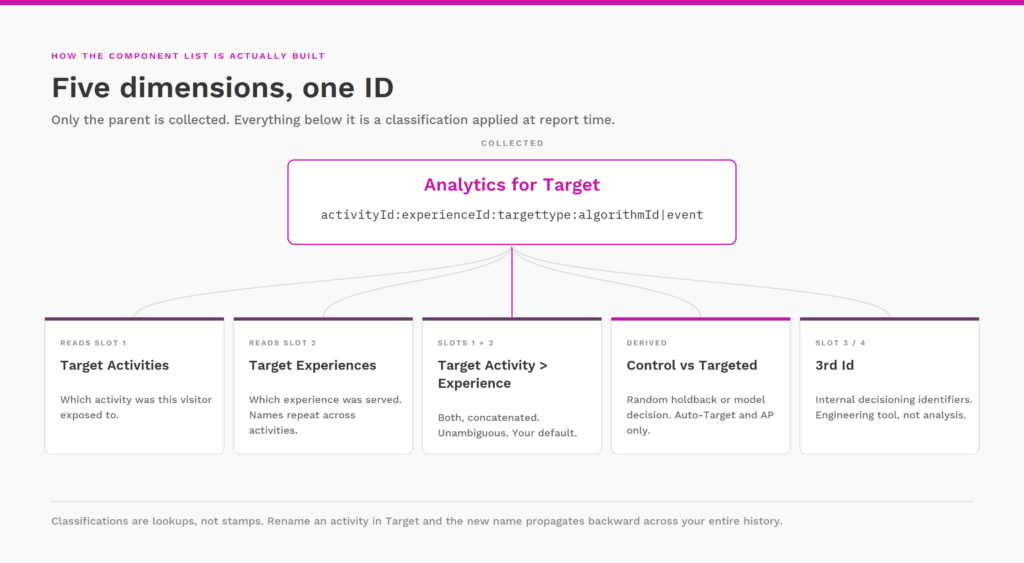 HOW THE COMPONENT LIST IS ACTUALLY BUILT

Five dimensions, one ID

Only the parent is collected. Everything below it is a classification applied at report time.

COLLECTED

Analytics for Target

activityId:experienceId:targettype:algorithmId|event

READS SLOT 1

Target Activities

Which activity was this visitor exposed to.

READS SLOT 2

Target Experiences

Which experience was served. Names repeat across activities.

SLOTS 1 + 2

Target Activity > Experience

Both, concatenated. Unambiguous. Your default.

DERIVED

Control vs Targeted

Random holdback or model decision. Auto-Target and AP only.

SLOT 3 / 4

3rd Id

Internal decisioning identifiers. Engineering tool, not analysis.

Classifications are lookups, not stamps. Rename an activity in Target and the new name propagates backward across your entire history.